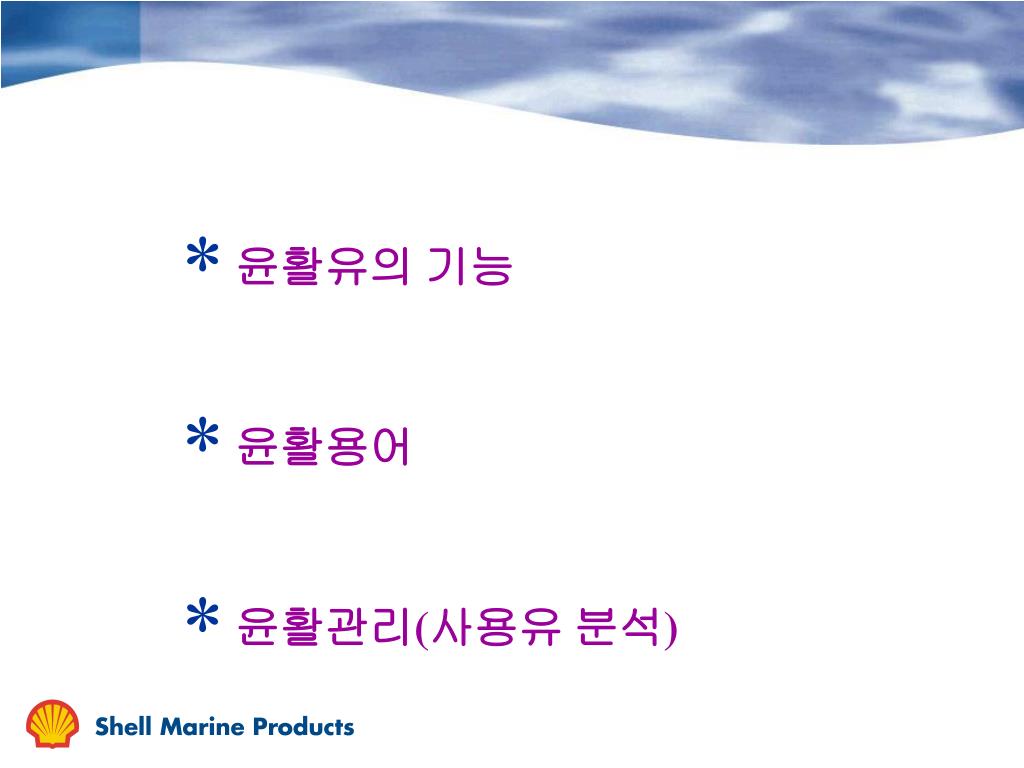 * 윤활유의 기능

* 윤활용어

* 윤활관리(사용유 분석)

Shell Marine Products